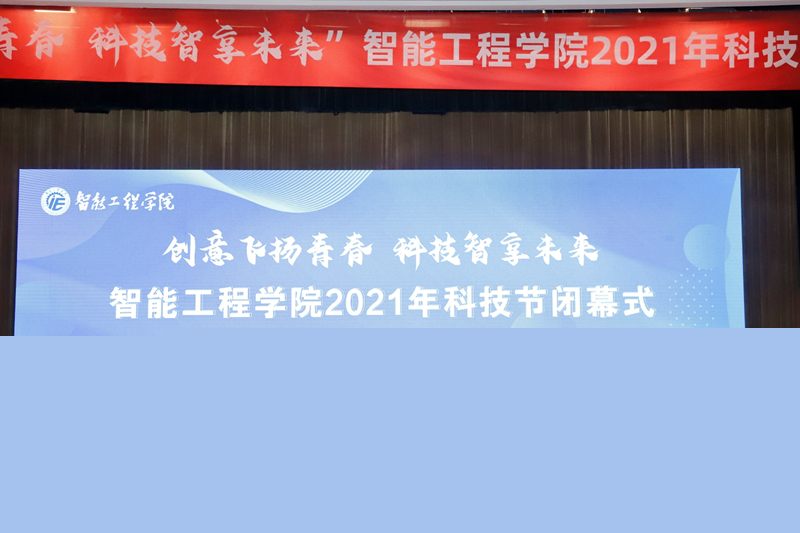 青春 科技智享未来”智能工程学院2021年科技

智能工程学院

创意飞扬青春 科技智享未来
智能工程学院2021年科技节闭幕式